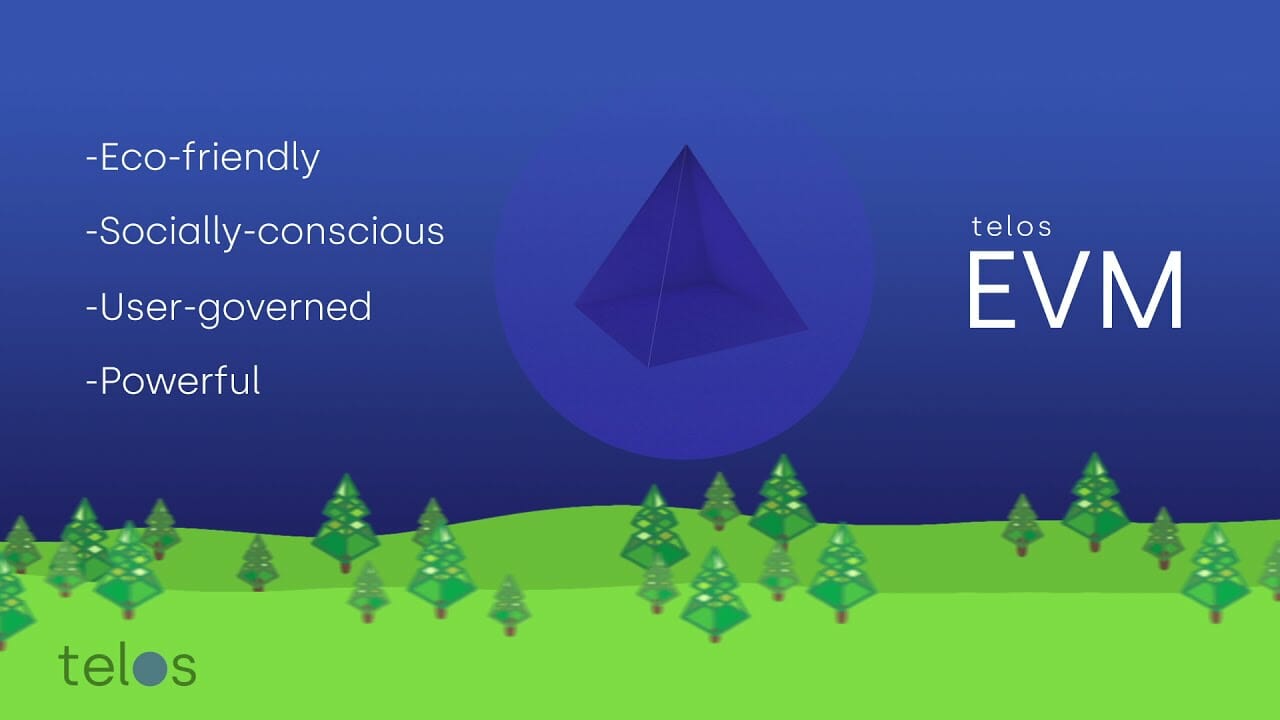 -Eco-friendly

-Socially-conscious

-User-governed

-Powerful

telos
EVM

telos